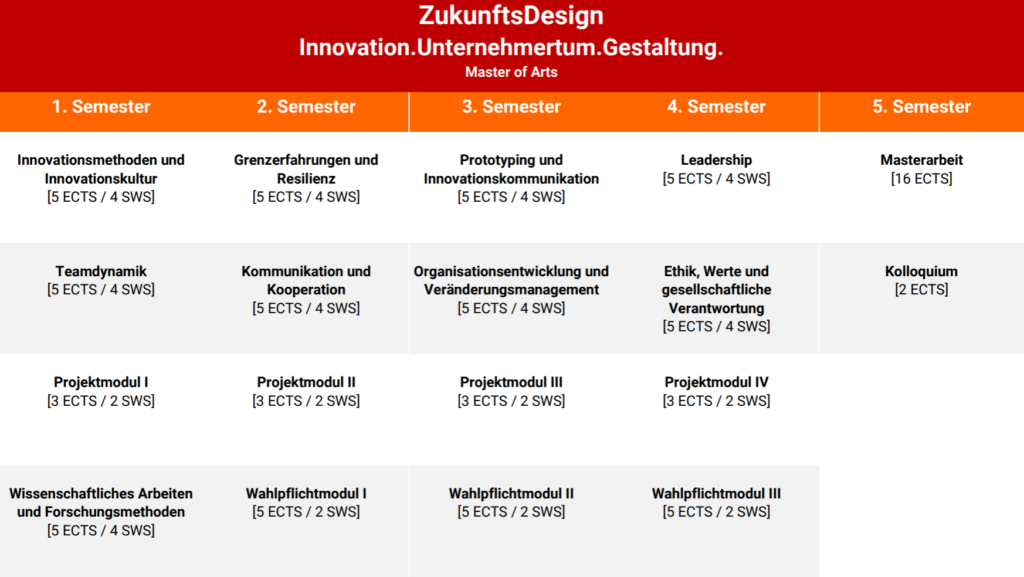 ZukunftsDesign
Innovation.Unternehmertum.Gestaltung.
Master of Arts

| 1. Semester | 2. Semester | 3. Semester | 4. Semester | 5. Semester |
|---|---|---|---|---|
| Innovationsmethoden und Innovationskultur [5 ECTS / 4 SWS] | Grenzerfahrungen und Resilienz [5 ECTS / 4 SWS] | Prototyping und Innovationskommunikation [5 ECTS / 4 SWS] | Leadership [5 ECTS / 4 SWS] | Masterarbeit [16 ECTS] |
| Teamdynamik [5 ECTS / 4 SWS] | Kommunikation und Kooperation [5 ECTS / 4 SWS] | Organisationsentwicklung und Veränderungsmanagement [5 ECTS / 4 SWS] | Ethik, Werte und gesellschaftliche Verantwortung [5 ECTS / 4 SWS] | Kolloquium [2 ECTS] |
| Projektmodul I [3 ECTS / 2 SWS] | Projektmodul II [3 ECTS / 2 SWS] | Projektmodul III [3 ECTS / 2 SWS] | Projektmodul IV [3 ECTS / 2 SWS] | |
| Wissenschaftliches Arbeiten und Forschungsmethoden [5 ECTS / 4 SWS] | Wahlpflichtmodul I [5 ECTS / 2 SWS] | Wahlpflichtmodul II [5 ECTS / 2 SWS] | Wahlpflichtmodul III [5 ECTS / 2 SWS] | |